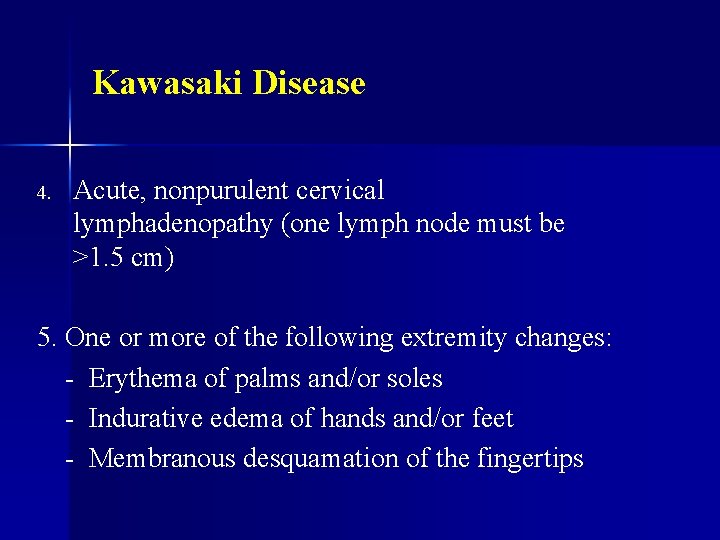 Kawasaki Disease

4. Acute, nonpurulent cervical lymphadenopathy (one lymph node must be >1.5 cm)

5. One or more of the following extremity changes:
- Erythema of palms and/or soles
- Indurative edema of hands and/or feet
- Membranous desquamation of the fingertips